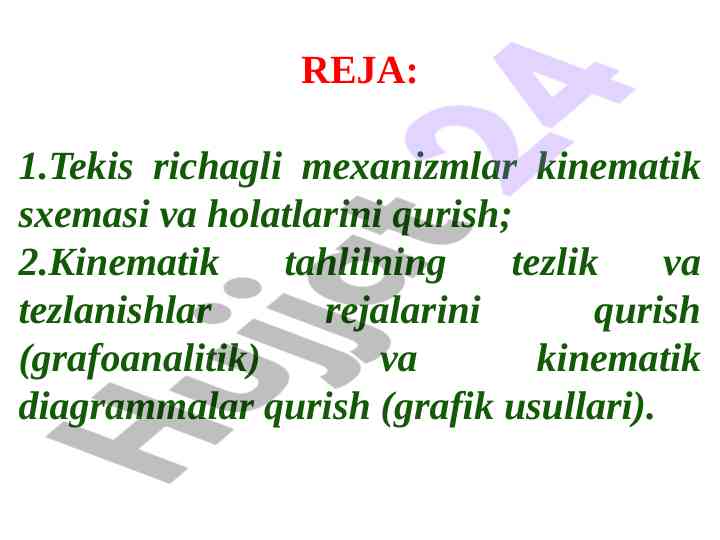 REJA:

1.Tekis richagli mexanizmlar kinematik sxemasi va holatlarini qurish;
2.Kinematik tahlilning tezlik va tezlanishlar rejalarini qurish (grafoanalitik) va kinematik diagrammalar qurish (grafik usullari).

Hujjat 24